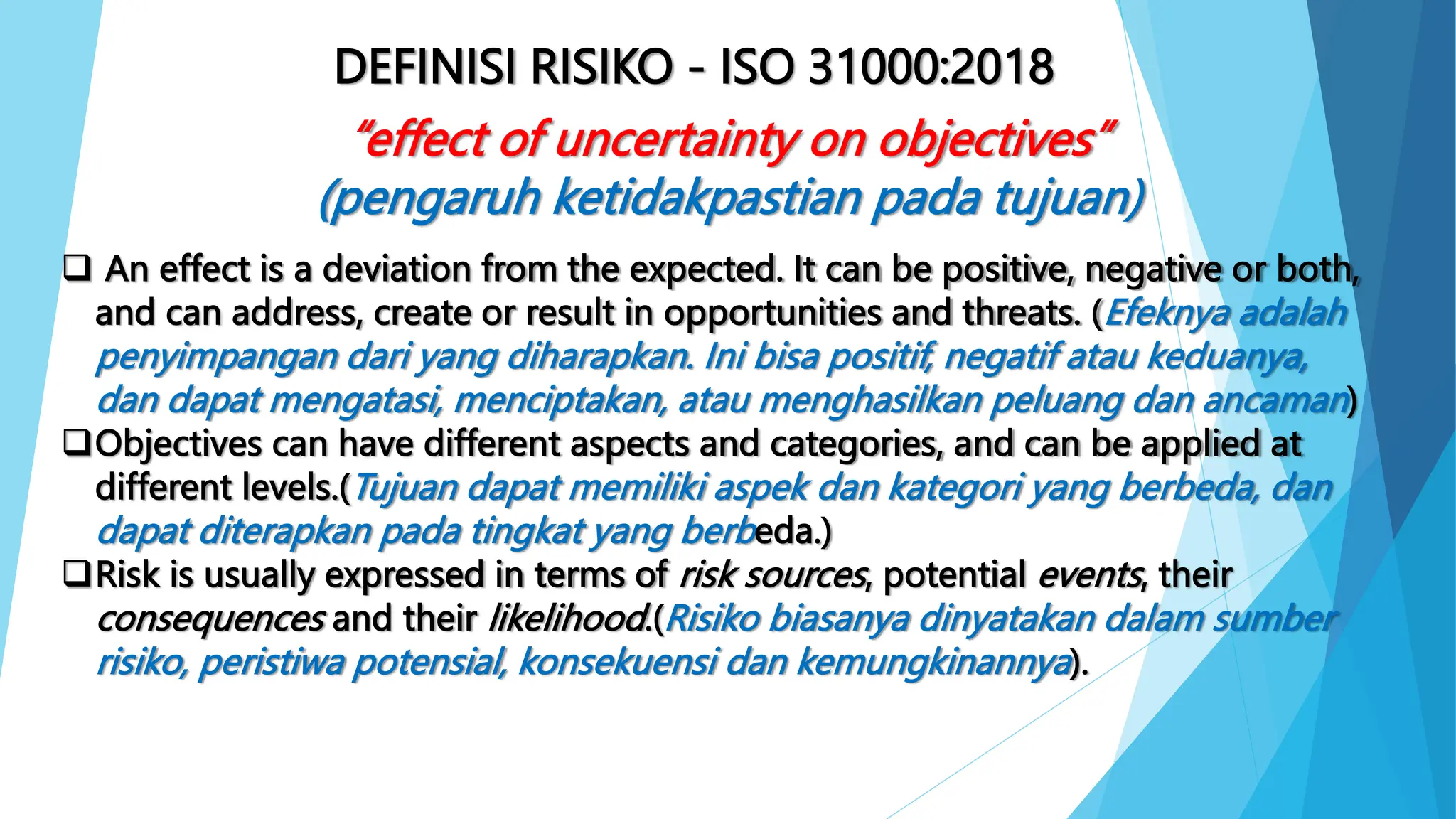 DEFINISI RISIKO - ISO 31000:2018

"effect of uncertainty on objectives"
(pengaruh ketidakpastian pada tujuan)

❑ An effect is a deviation from the expected. It can be positive, negative or both, and can address, create or result in opportunities and threats. (Efeknya adalah penyimpangan dari yang diharapkan. Ini bisa positif, negatif atau keduanya, dan dapat mengatasi, menciptakan, atau menghasilkan peluang dan ancaman)

❑ Objectives can have different aspects and categories, and can be applied at different levels.(Tujuan dapat memiliki aspek dan kategori yang berbeda, dan dapat diterapkan pada tingkat yang berbeda.)

❑ Risk is usually expressed in terms of risk sources, potential events, their consequences and their likelihood.(Risiko biasanya dinyatakan dalam sumber risiko, peristiwa potensial, konsekuensi dan kemungkinannya).